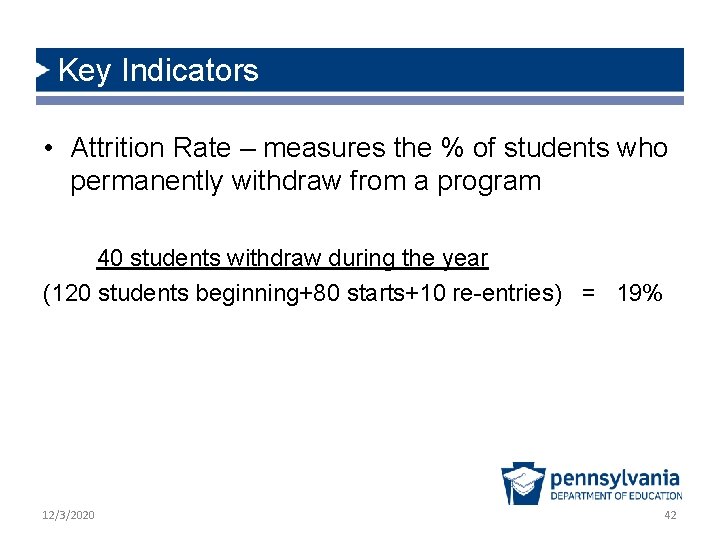 Key Indicators

• Attrition Rate – measures the % of students who permanently withdraw from a program

40 students withdraw during the year
(120 students beginning+80 starts+10 re-entries) = 19%

pennsylvania
DEPARTMENT OF EDUCATION

12/3/2020

42